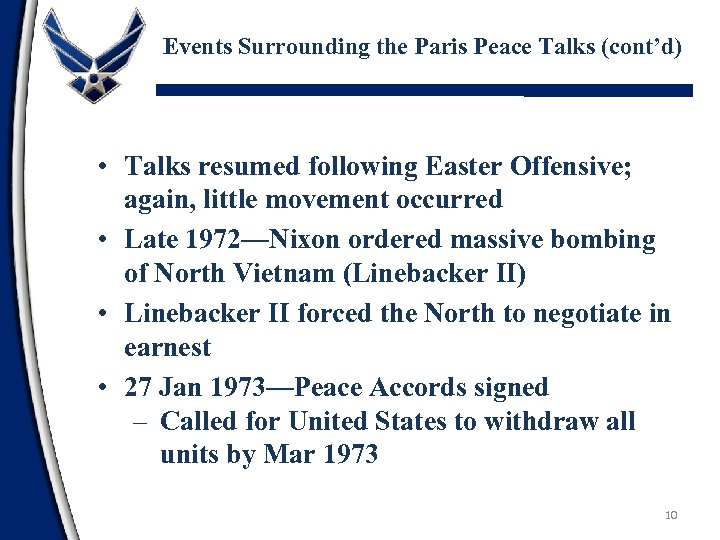 Events Surrounding the Paris Peace Talks (cont’d)

• Talks resumed following Easter Offensive; again, little movement occurred
• Late 1972—Nixon ordered massive bombing of North Vietnam (Linebacker II)
• Linebacker II forced the North to negotiate in earnest
• 27 Jan 1973—Peace Accords signed
– Called for United States to withdraw all units by Mar 1973

10